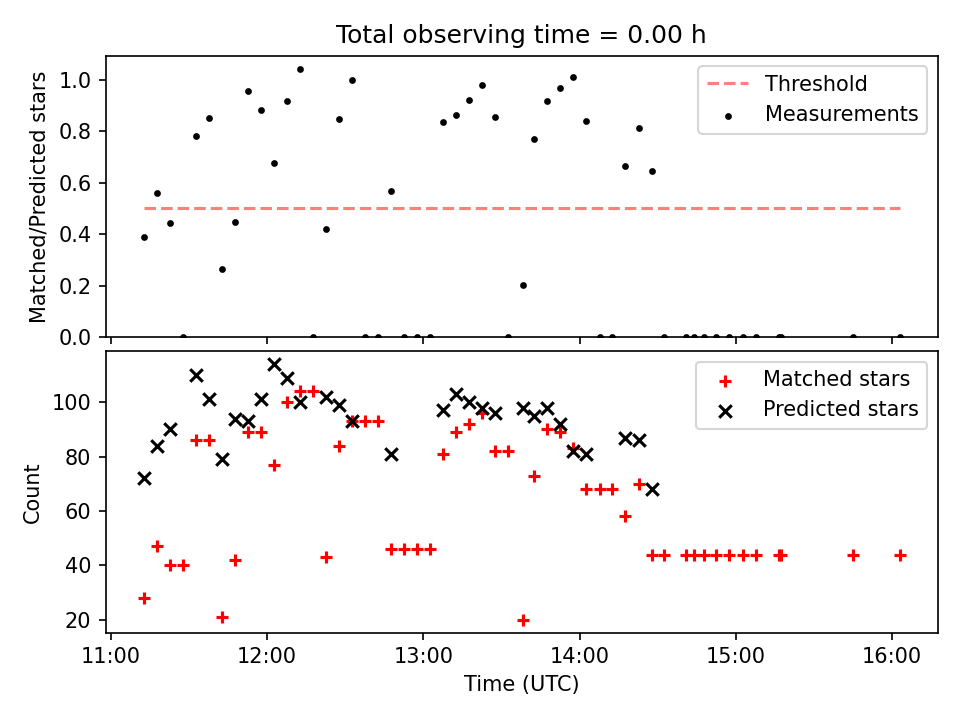 Total observing time = 0.00 h

Matched/Predicted stars

1.0
0.8
0.6
0.4
0.2
0.0

Threshold
Measurements

Count

100
80
60
40
20

Matched stars
Predicted stars

11:00
12:00
13:00
14:00
15:00
16:00

Time (UTC)